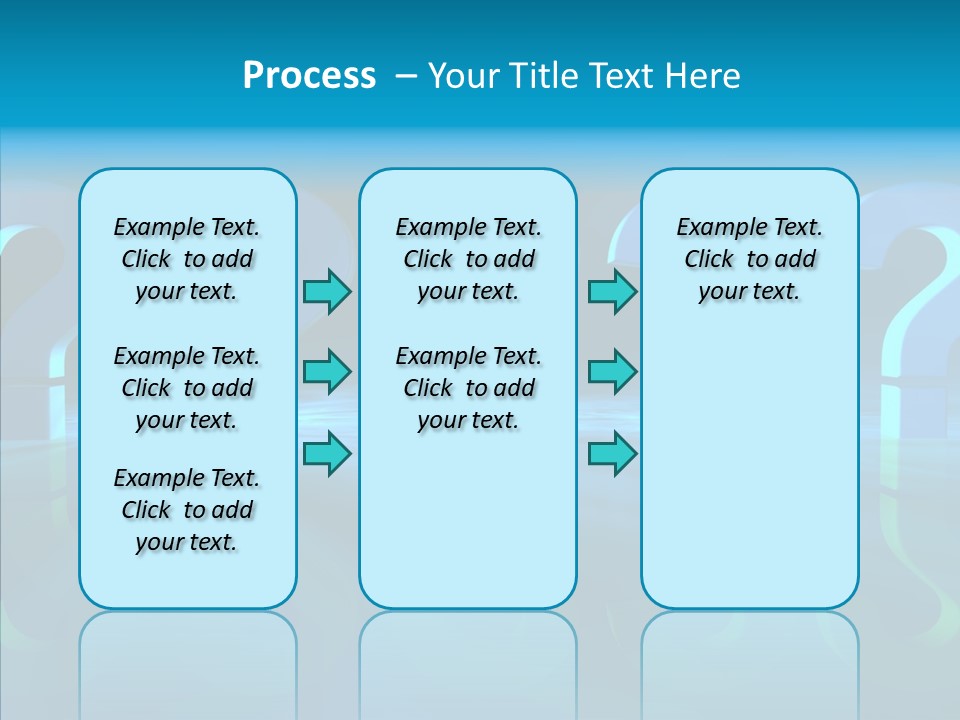 Process – Your Title Text Here

Example Text. Click to add your text.

Example Text. Click to add your text.

Example Text. Click to add your text.

Example Text. Click to add your text.

Example Text. Click to add your text.

Example Text. Click to add your text.